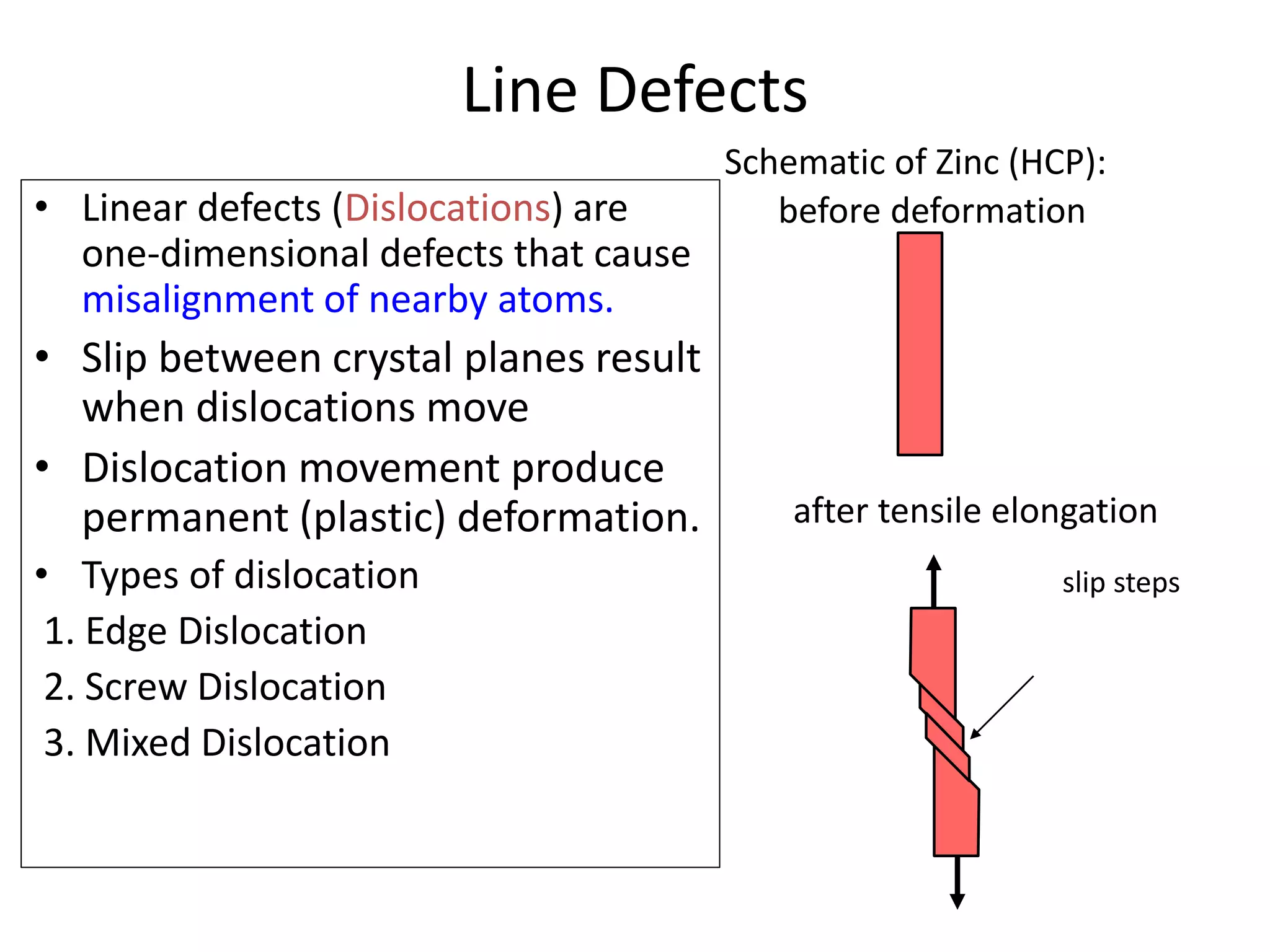 Line Defects

• Linear defects (Dislocations) are one-dimensional defects that cause misalignment of nearby atoms.
• Slip between crystal planes result when dislocations move
• Dislocation movement produce permanent (plastic) deformation.
• Types of dislocation
1. Edge Dislocation
2. Screw Dislocation
3. Mixed Dislocation

Schematic of Zinc (HCP):
before deformation

after tensile elongation

slip steps